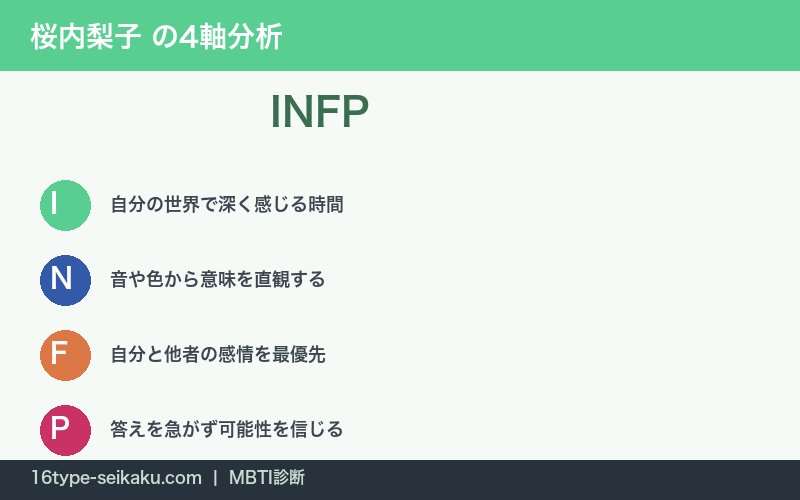 桜内梨子 の4軸分析

INFP

I 自分の世界で深く感じる時間

N 音や色から意味を直観する

F 自分と他者の感情を最優先

P 答えを急がず可能性を信じる

16type-seikaku.com | MBTI診断